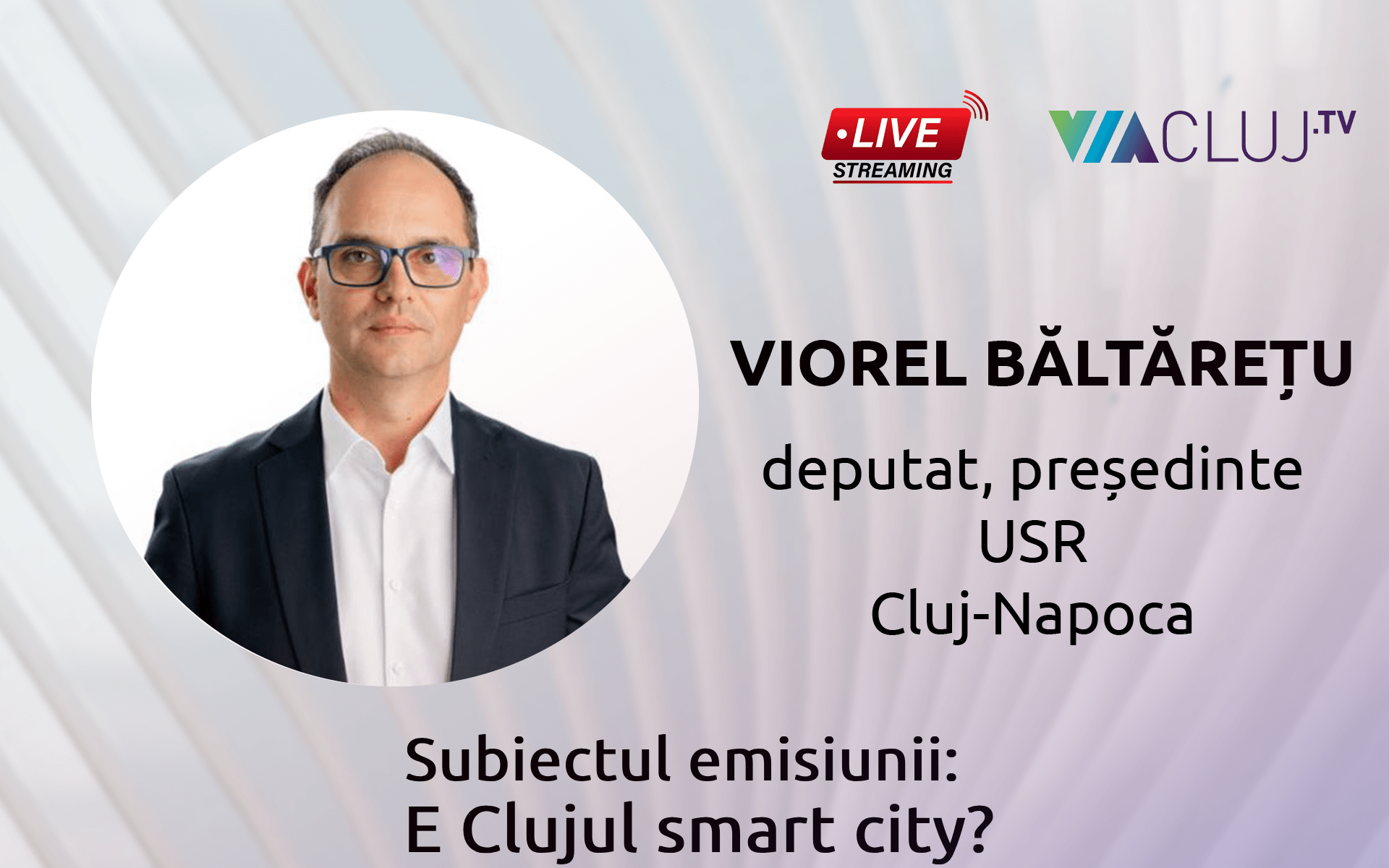 •LIVE
STREAMING

VIACLUJ.TV

VIOREL BĂLTĂREȚU

deputat, președinte
USR
Cluj-Napoca

Subiectul emisiunii:
E Clujul smart city?